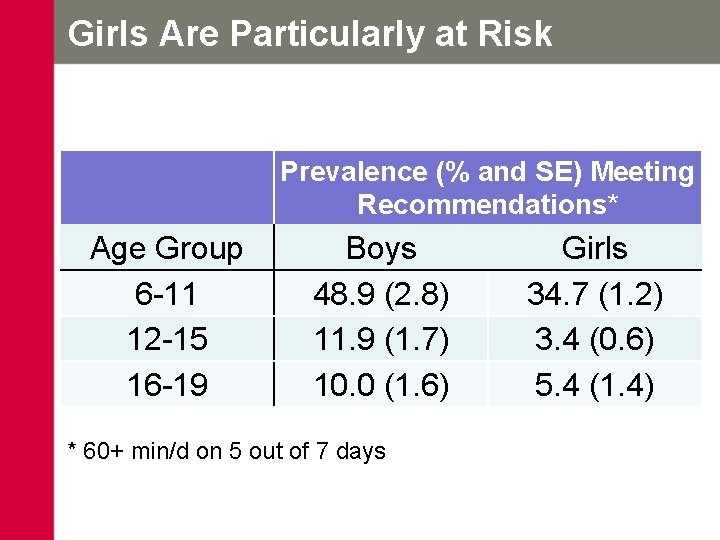 Girls Are Particularly at Risk

| | Prevalence (% and SE) Meeting Recommendations* | |
|---|---|---|
| Age Group | Boys | Girls |
| 6-11 | 48.9 (2.8) | 34.7 (1.2) |
| 12-15 | 11.9 (1.7) | 3.4 (0.6) |
| 16-19 | 10.0 (1.6) | 5.4 (1.4) |

* 60+ min/d on 5 out of 7 days